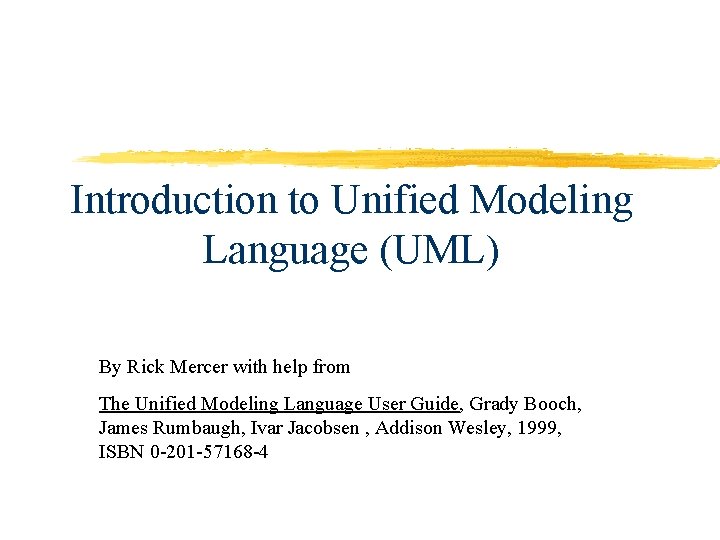 Introduction to Unified Modeling Language (UML)

By Rick Mercer with help from

The Unified Modeling Language User Guide, Grady Booch, James Rumbaugh, Ivar Jacobsen , Addison Wesley, 1999, ISBN 0-201-57168-4